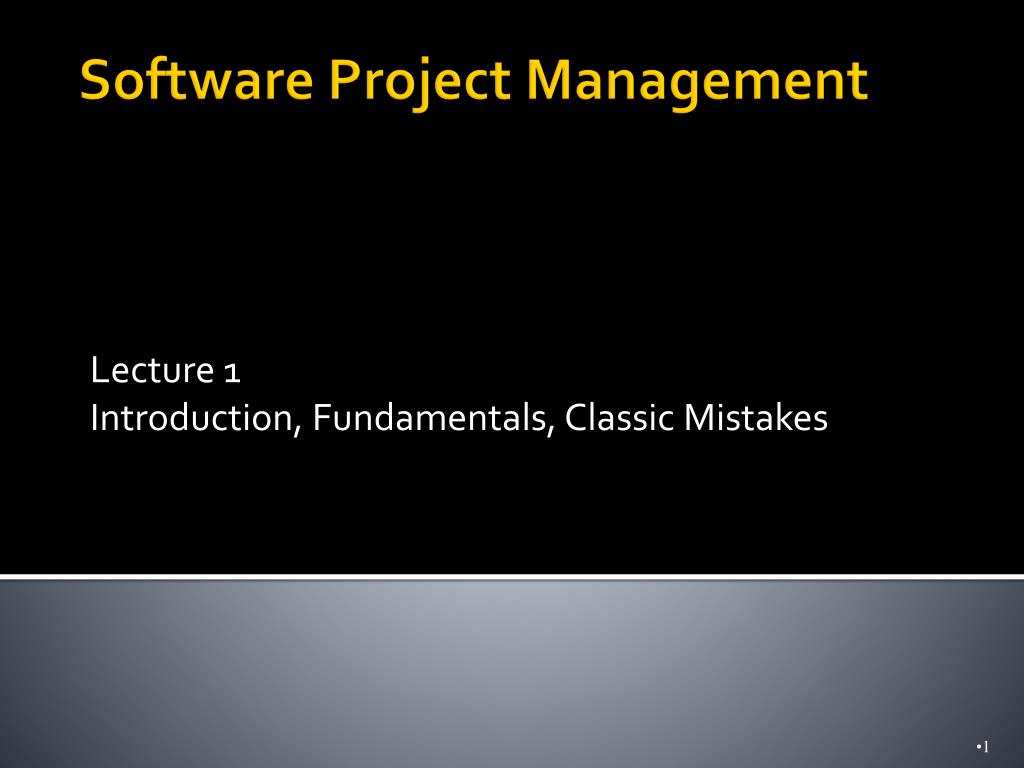 Software Project Management

Lecture 1
Introduction, Fundamentals, Classic Mistakes

•1